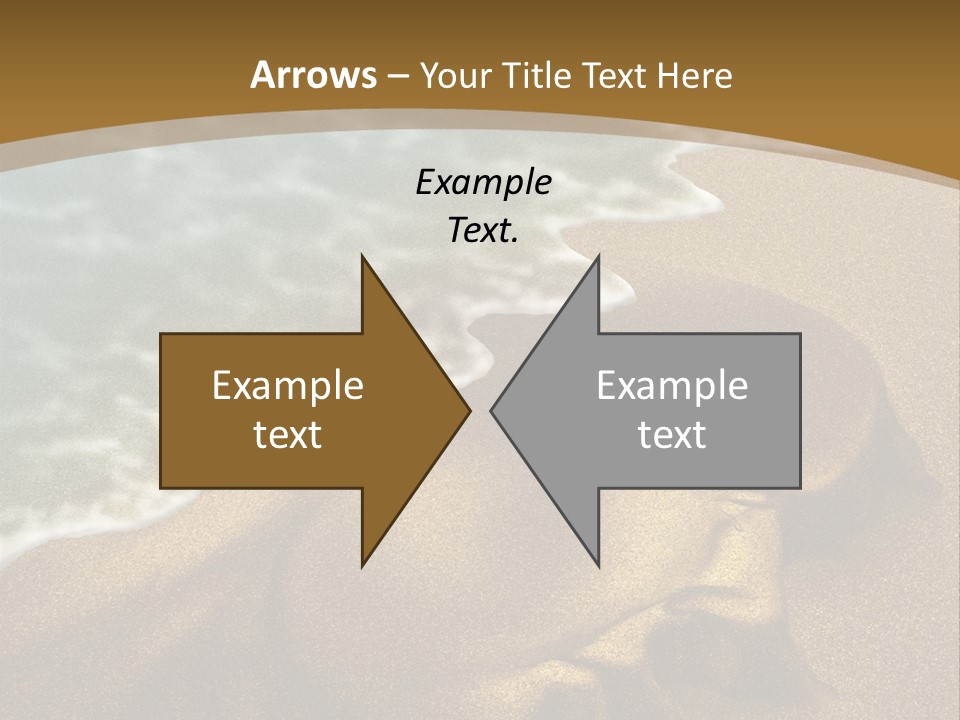 Arrows – Your Title Text Here

Example Text.

Example text

Example text